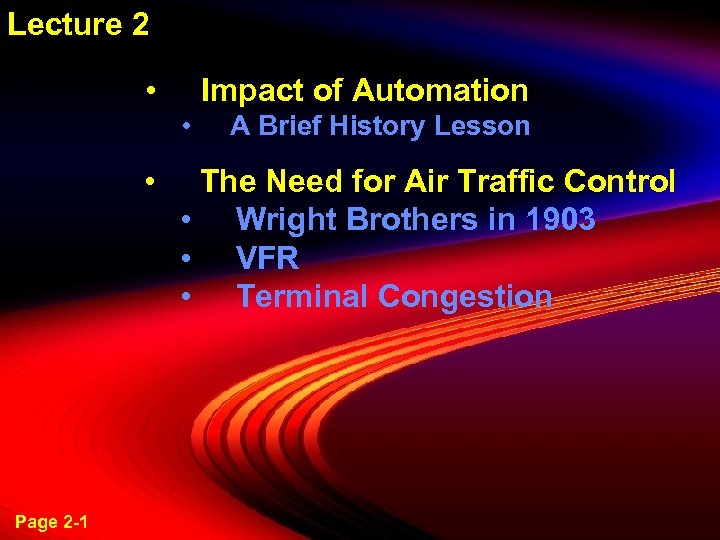 Lecture 2

• Impact of Automation
  • A Brief History Lesson

• The Need for Air Traffic Control
  • Wright Brothers in 1903
  • VFR
  • Terminal Congestion

Page 2-1